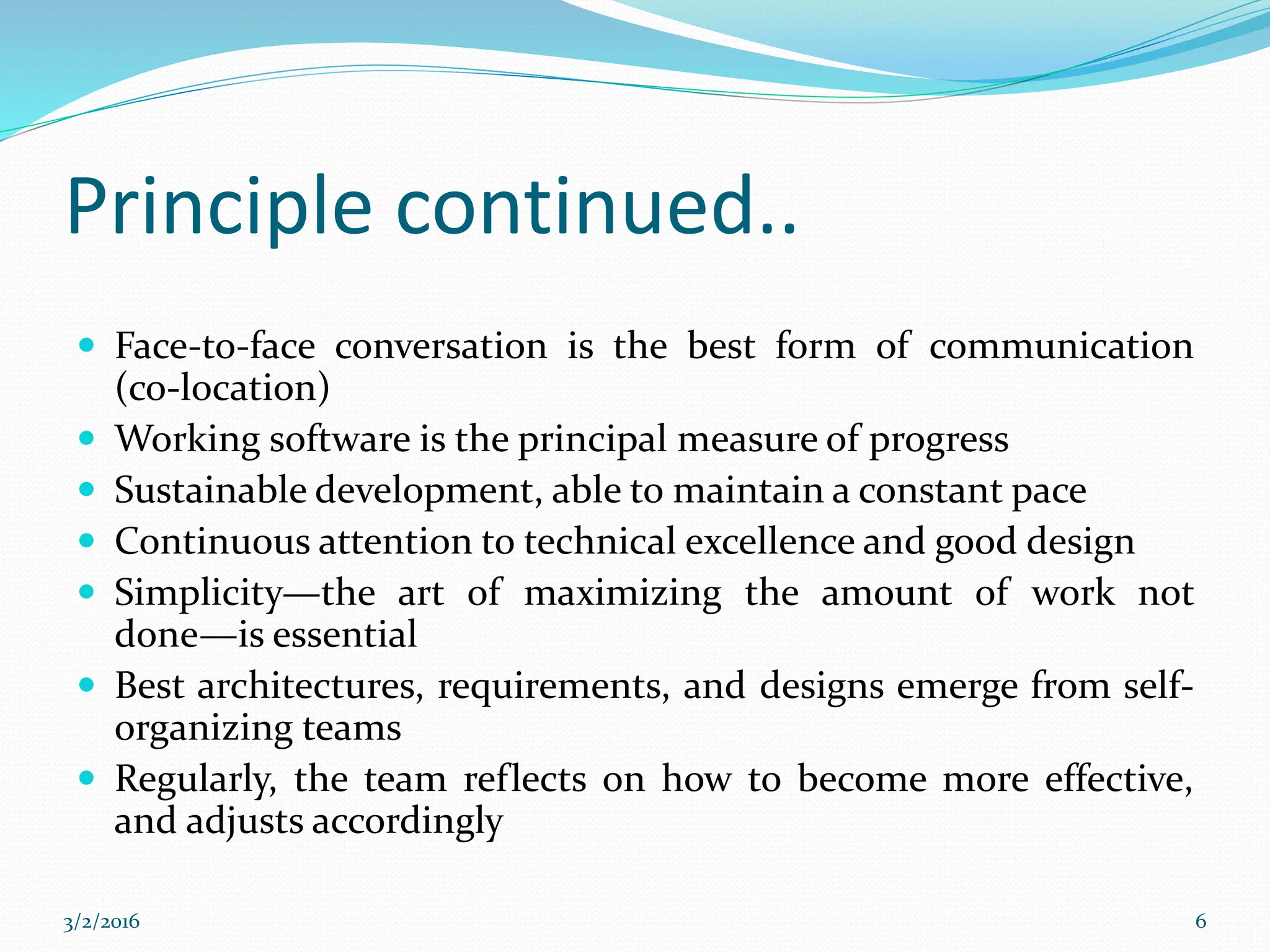 Principle continued..

- Face-to-face conversation is the best form of communication (co-location)
- Working software is the principal measure of progress
- Sustainable development, able to maintain a constant pace
- Continuous attention to technical excellence and good design
- Simplicity—the art of maximizing the amount of work not done—is essential
- Best architectures, requirements, and designs emerge from self-organizing teams
- Regularly, the team reflects on how to become more effective, and adjusts accordingly

3/2/2016

6